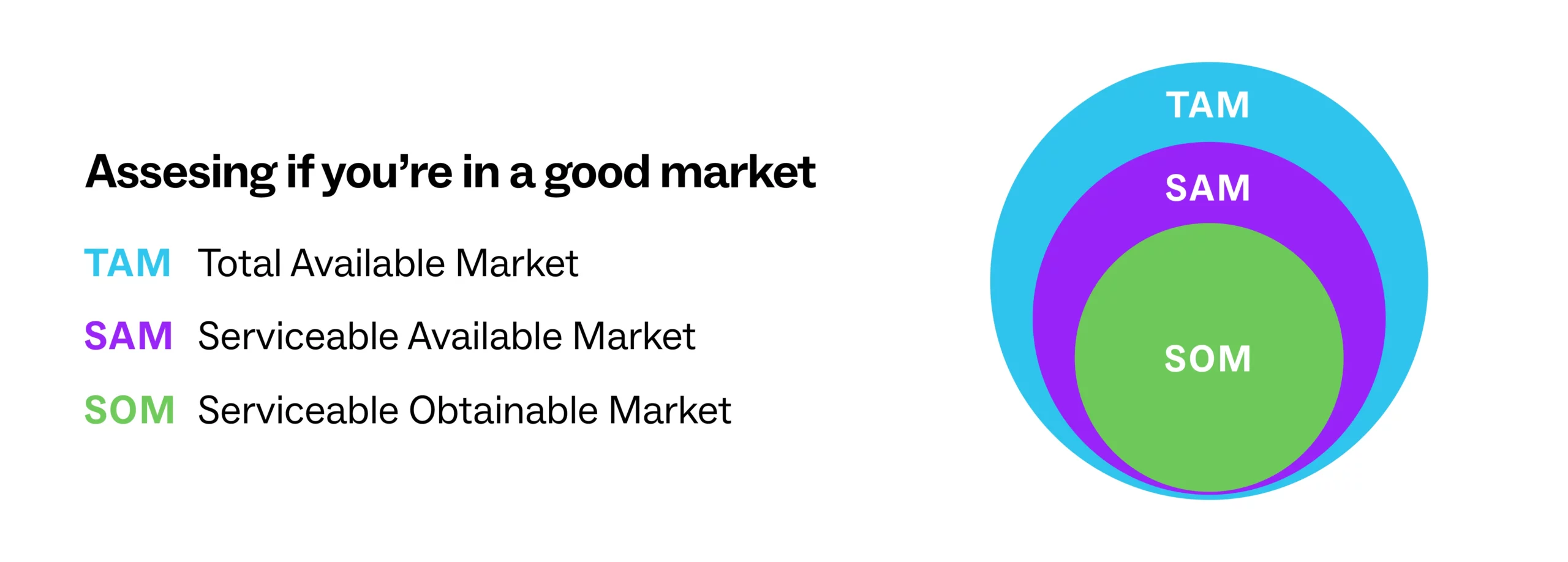 Assesing if you’re in a good market

TAM Total Available Market

SAM Serviceable Available Market

SOM Serviceable Obtainable Market

TAM

SAM

SOM